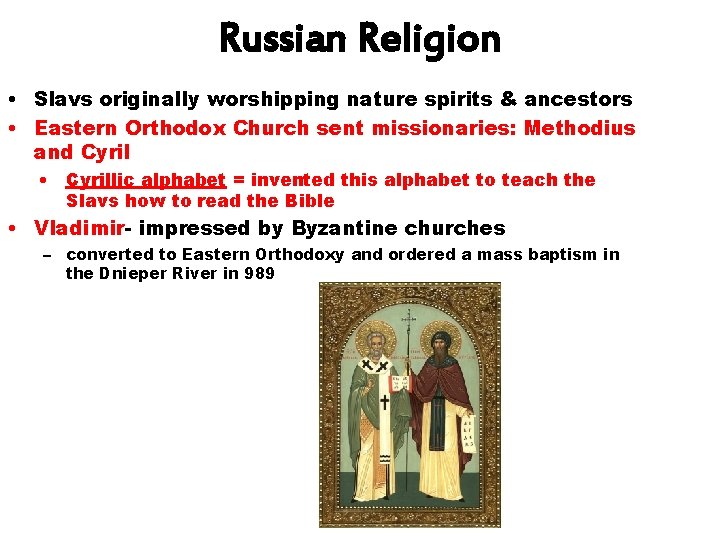 Russian Religion

• Slavs originally worshipping nature spirits & ancestors
• Eastern Orthodox Church sent missionaries: Methodius and Cyril
  • Cyrillic alphabet = invented this alphabet to teach the Slavs how to read the Bible
• Vladimir- impressed by Byzantine churches
  – converted to Eastern Orthodoxy and ordered a mass baptism in the Dnieper River in 989